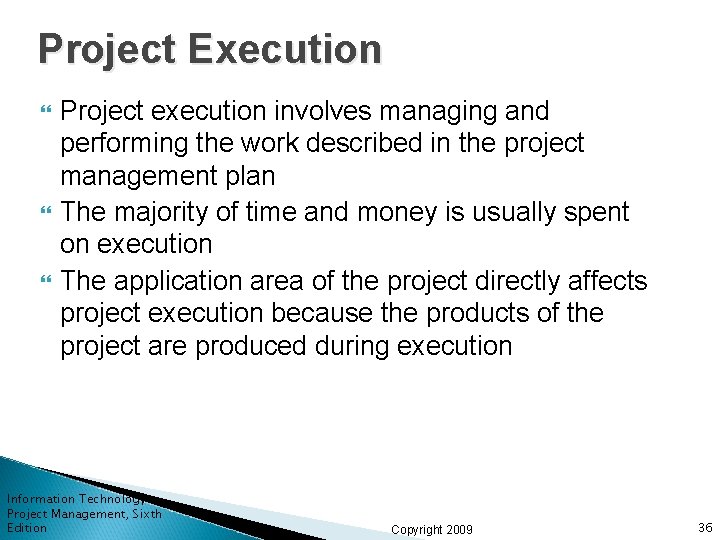 Project Execution

Project execution involves managing and performing the work described in the project management plan

The majority of time and money is usually spent on execution

The application area of the project directly affects project execution because the products of the project are produced during execution

Information Technology Project Management, Sixth Edition

Copyright 2009

36